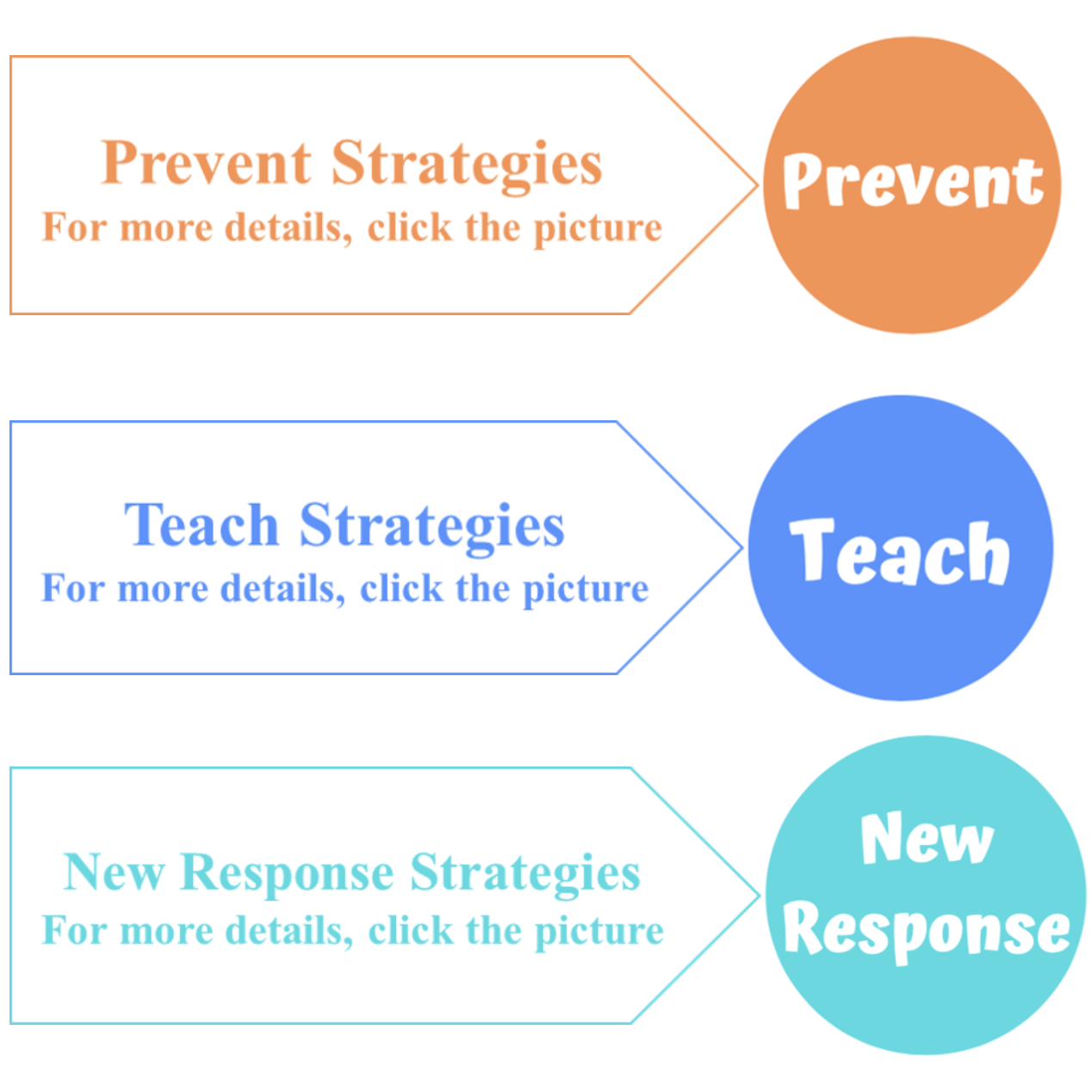 Prevent Strategies
For more details, click the picture

Prevent

Teach Strategies
For more details, click the picture

Teach

New Response Strategies
For more details, click the picture

New Response